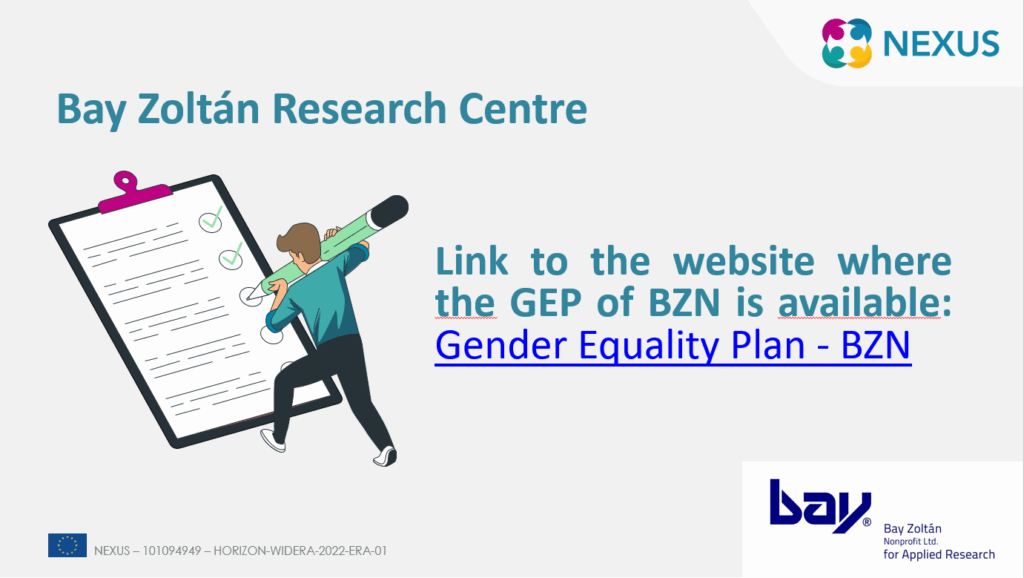 NEXUS

Bay Zoltán Research Centre

Link to the website where the GEP of BZN is available: Gender Equality Plan - BZN

NEXUS – 101094949 – HORIZON-WIDERA-2022-ERA-01

bay®
Bay Zoltán
Nonprofit Ltd.
for Applied Research